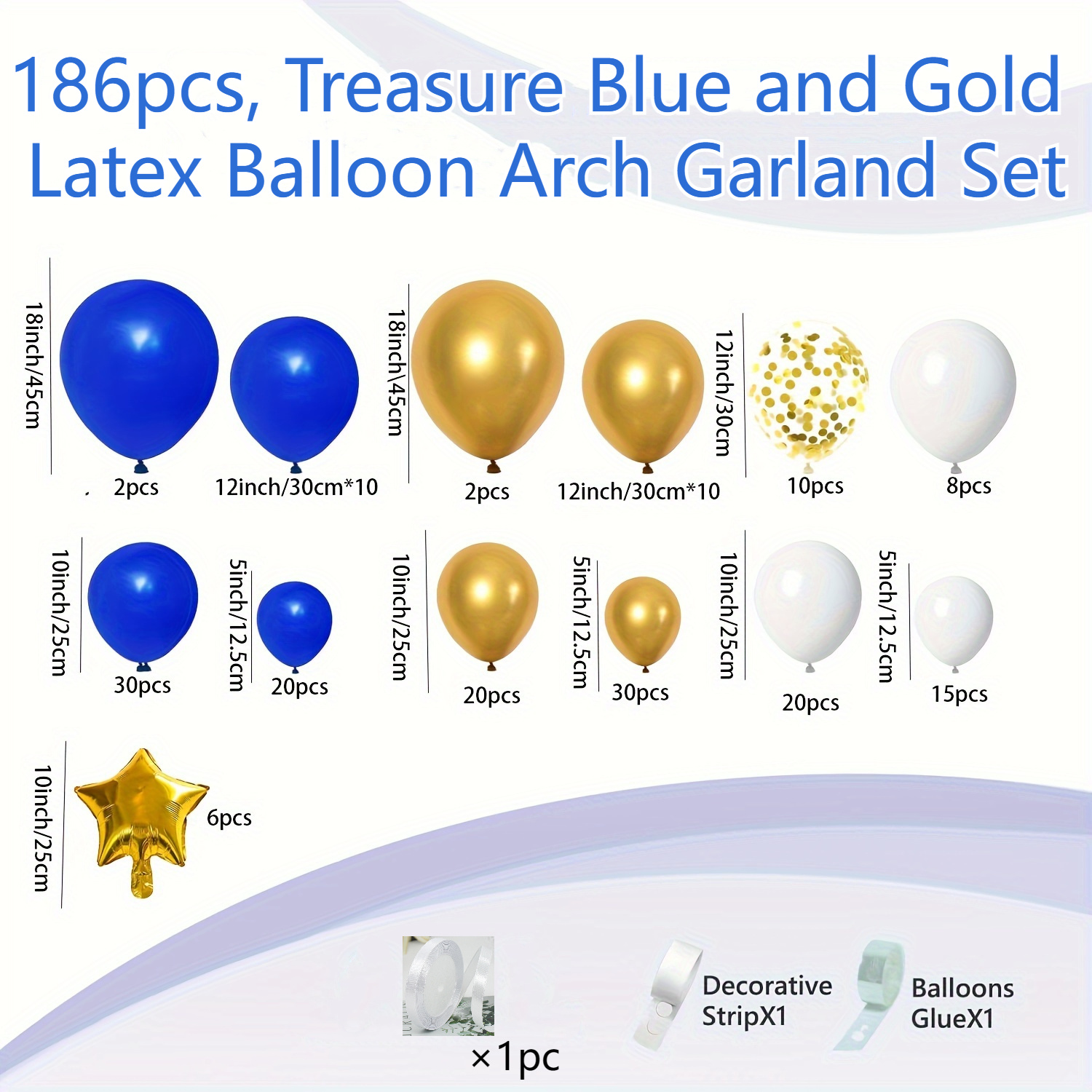 186pcs, Treasure Blue and Gold Latex Balloon Arch Garland Set

18inch/45cm

2pcs

12inch/30cm*10

18inch\45cm

2pcs

12inch/30cm*10

12inch/30cm

10pcs

8pcs

10inch/25cm

30pcs

5inch/12.5cm

20pcs

10inch/25cm

20pcs

5inch/12.5cm

30pcs

10inch/25cm

20pcs

5inch/12.5cm

15pcs

10inch/25cm

6pcs

×1pc

Decorative StripX1

Balloons GlueX1